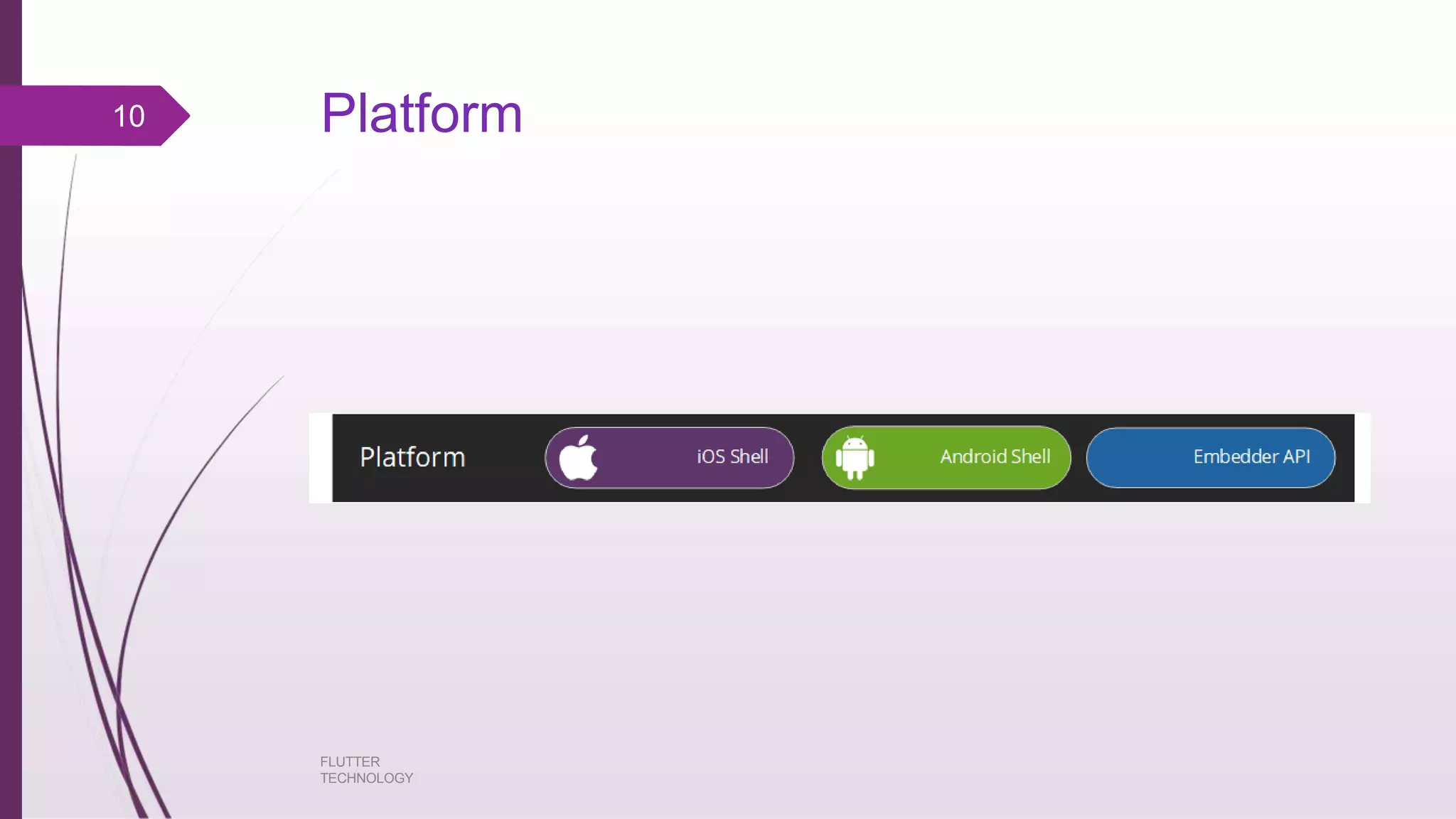 10

Platform

Platform iOS Shell Android Shell Embedder API

FLUTTER TECHNOLOGY